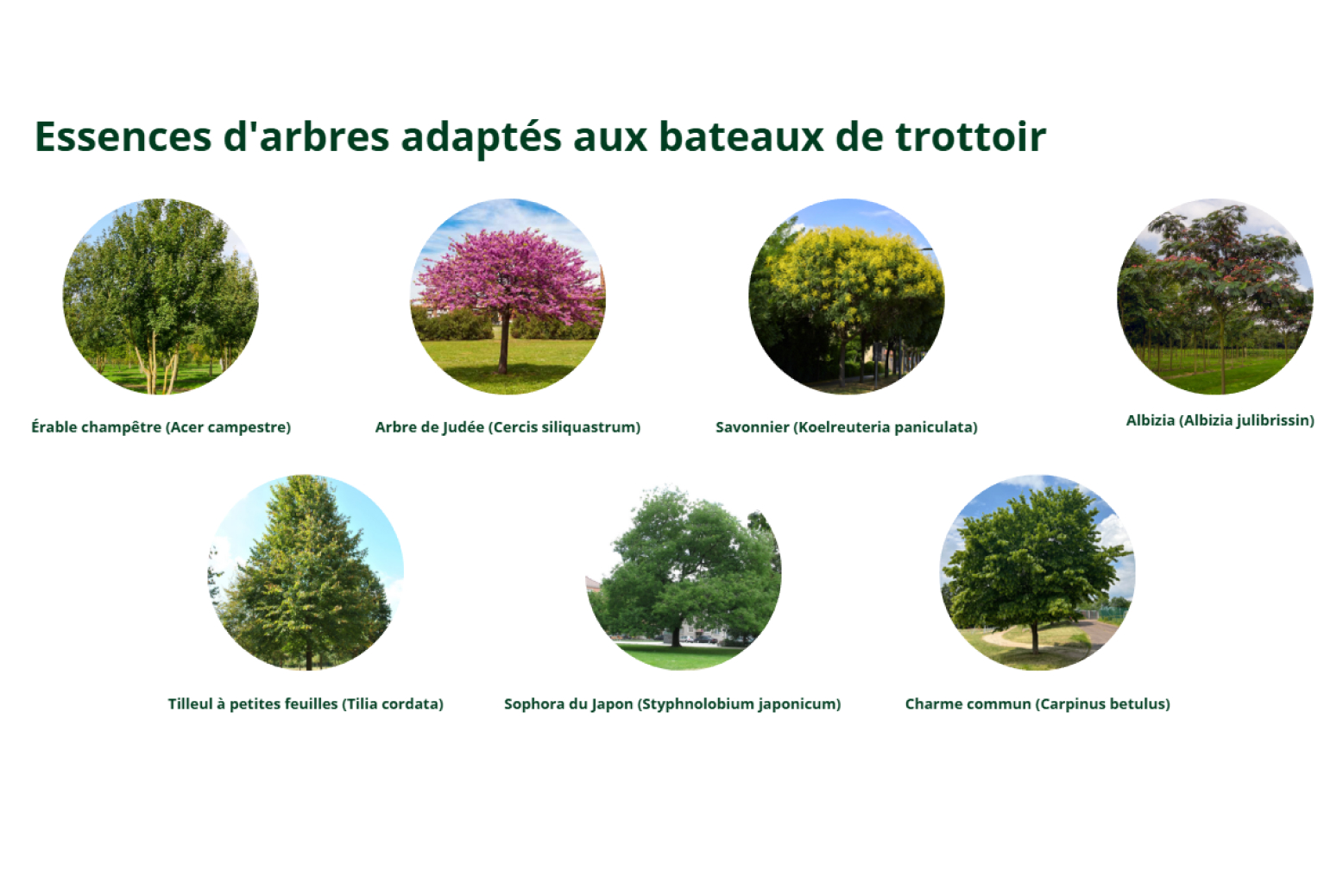 Essences d'arbres adaptés aux bateaux de trottoir

Érable champêtre (Acer campestre)

Arbre de Judée (Cercis siliquastrum)

Savonnier (Koelreuteria paniculata)

Albizia (Albizia julibrissin)

Tilleul à petites feuilles (Tilia cordata)

Sophora du Japon (Styphnolobium japonicum)

Charme commun (Carpinus betulus)